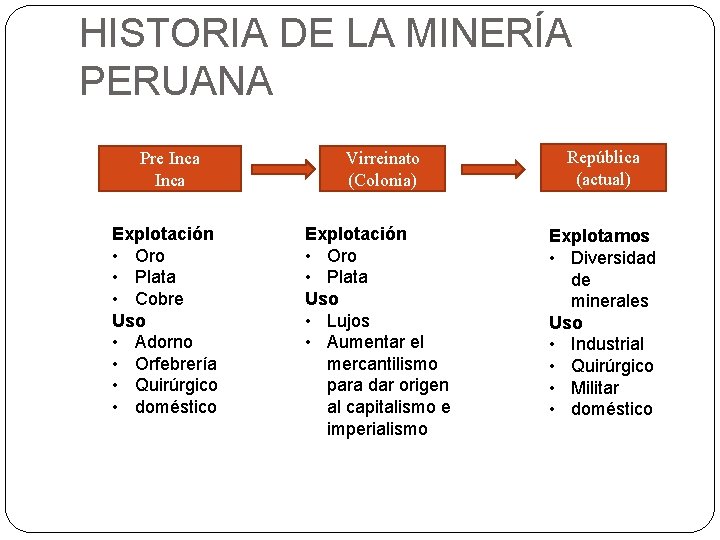 HISTORIA DE LA MINERÍA PERUANA

Pre Inca
Inca

Virreinato
(Colonia)

República
(actual)

Explotación
• Oro
• Plata
• Cobre
Uso
• Adorno
• Orfebrería
• Quirúrgico
• doméstico

Explotación
• Oro
• Plata
Uso
• Lujos
• Aumentar el mercantilismo para dar origen al capitalismo e imperialismo

Explotamos
• Diversidad de minerales
Uso
• Industrial
• Quirúrgico
• Militar
• doméstico